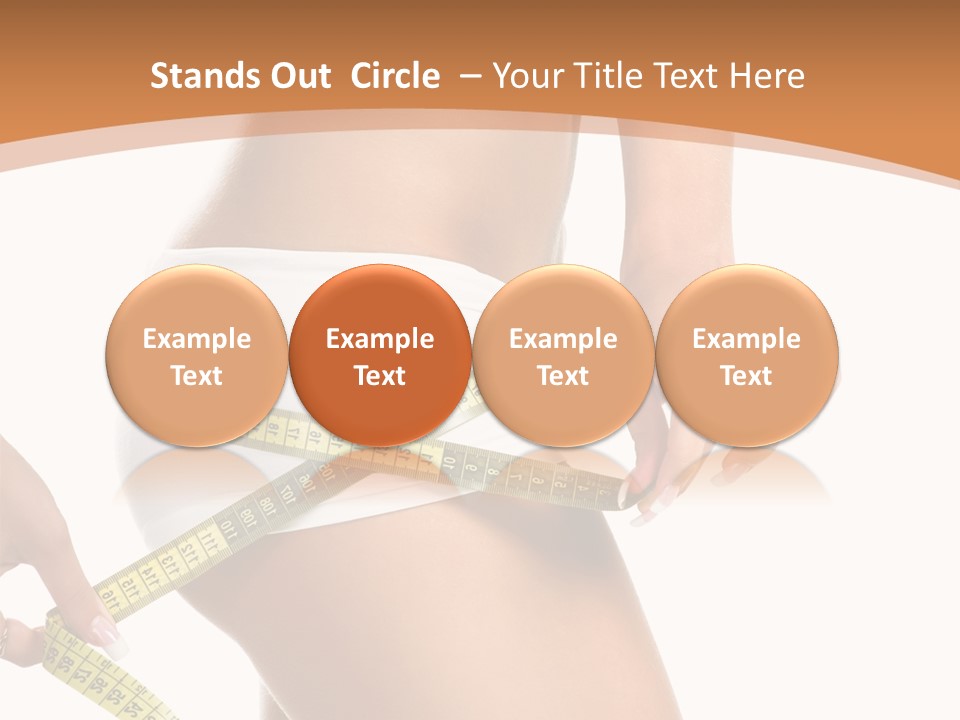 Stands Out Circle – Your Title Text Here

Example Text

Example Text

Example Text

Example Text